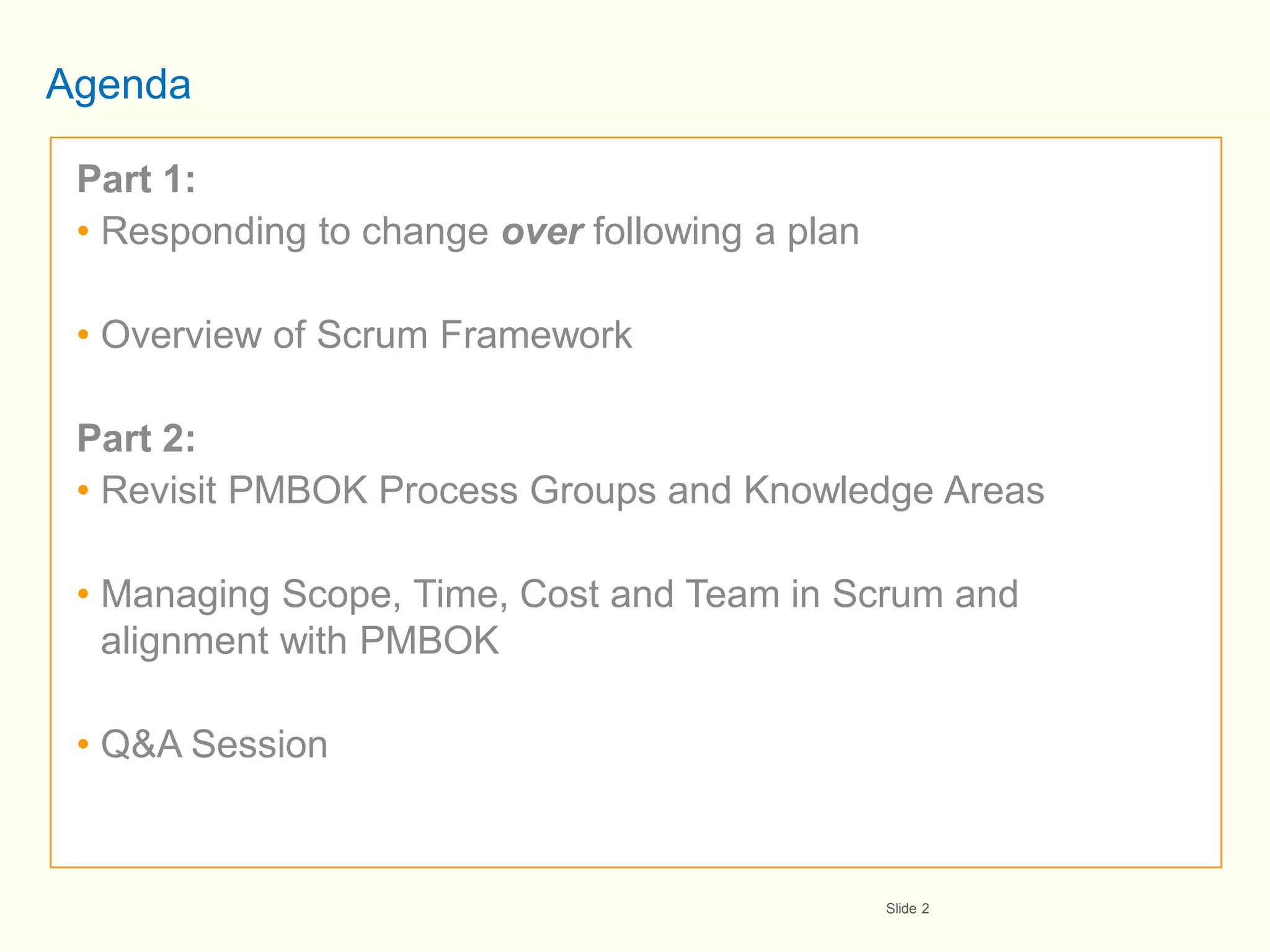 Agenda

Part 1:
• Responding to change over following a plan

• Overview of Scrum Framework

Part 2:
• Revisit PMBOK Process Groups and Knowledge Areas

• Managing Scope, Time, Cost and Team in Scrum and alignment with PMBOK

• Q&A Session

Slide 2